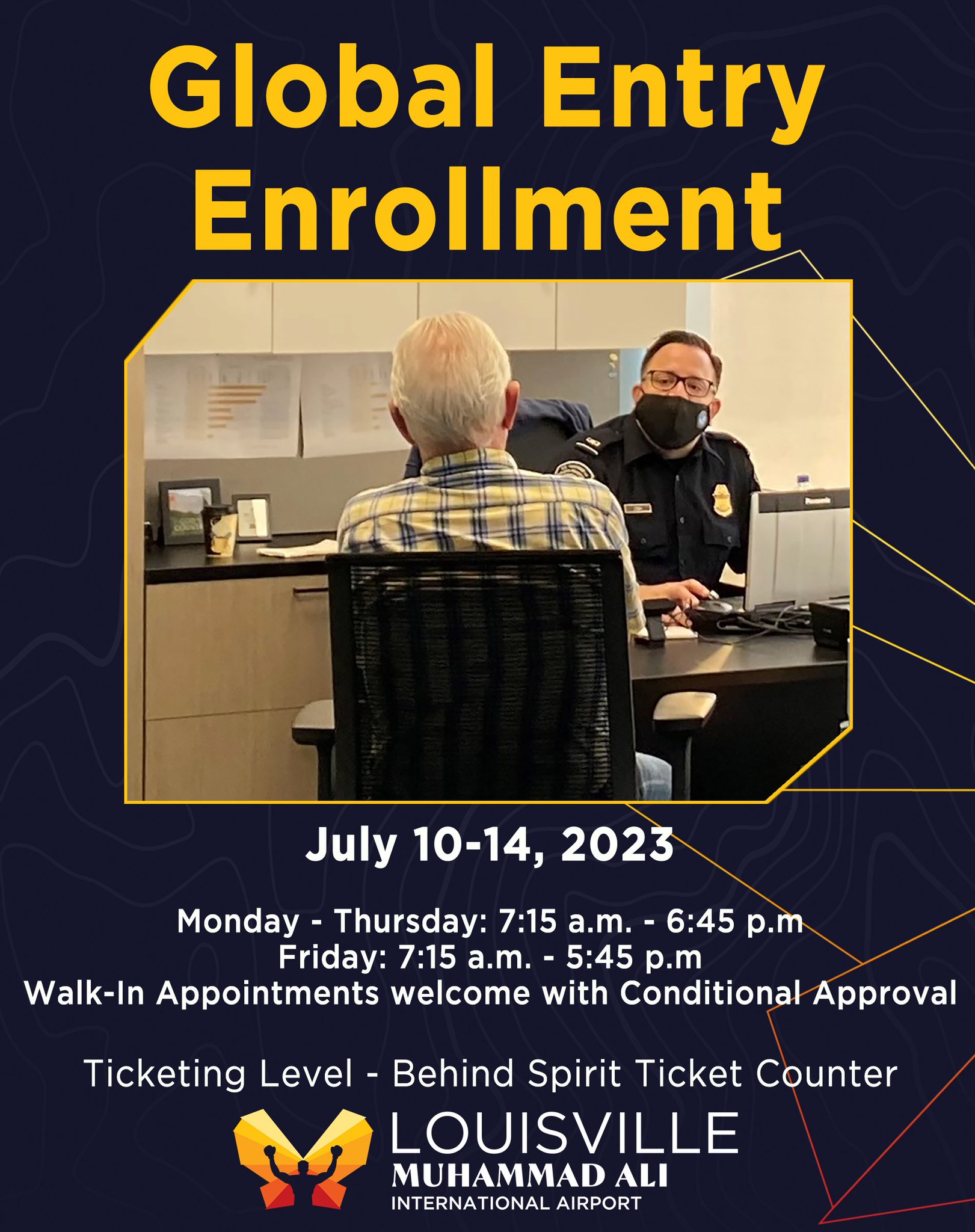 Global Entry Enrollment

July 10-14, 2023

Monday - Thursday: 7:15 a.m. - 6:45 p.m
Friday: 7:15 a.m. - 5:45 p.m
Walk-In Appointments welcome with Conditional Approval

Ticketing Level - Behind Spirit Ticket Counter

LOUISVILLE
MUHAMMAD ALI
INTERNATIONAL AIRPORT